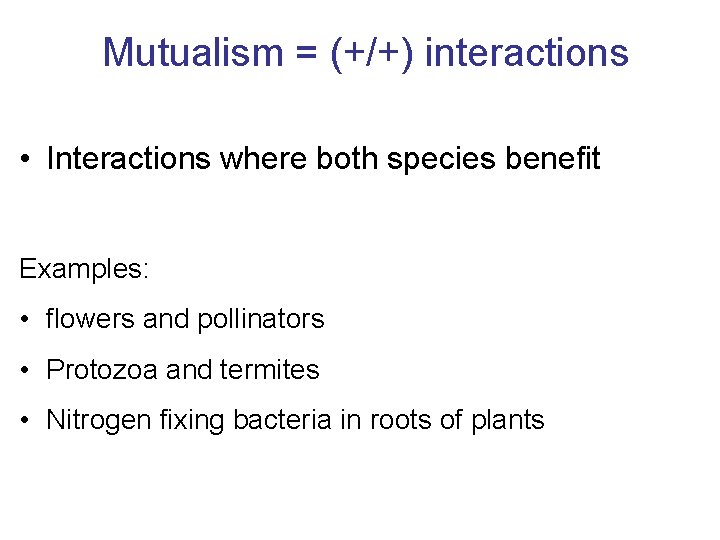 Mutualism = (+/+) interactions

• Interactions where both species benefit

Examples:

• flowers and pollinators

• Protozoa and termites

• Nitrogen fixing bacteria in roots of plants